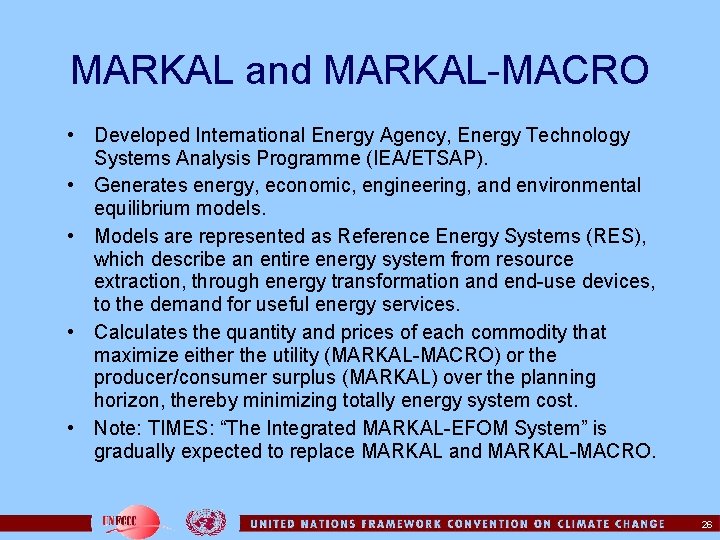 MARKAL and MARKAL-MACRO

• Developed International Energy Agency, Energy Technology Systems Analysis Programme (IEA/ETSAP).
• Generates energy, economic, engineering, and environmental equilibrium models.
• Models are represented as Reference Energy Systems (RES), which describe an entire energy system from resource extraction, through energy transformation and end-use devices, to the demand for useful energy services.
• Calculates the quantity and prices of each commodity that maximize either the utility (MARKAL-MACRO) or the producer/consumer surplus (MARKAL) over the planning horizon, thereby minimizing totally energy system cost.
• Note: TIMES: “The Integrated MARKAL-EFOM System” is gradually expected to replace MARKAL and MARKAL-MACRO.

UNFCCC

UNITED NATIONS FRAMEWORK CONVENTION ON CLIMATE CHANGE

26